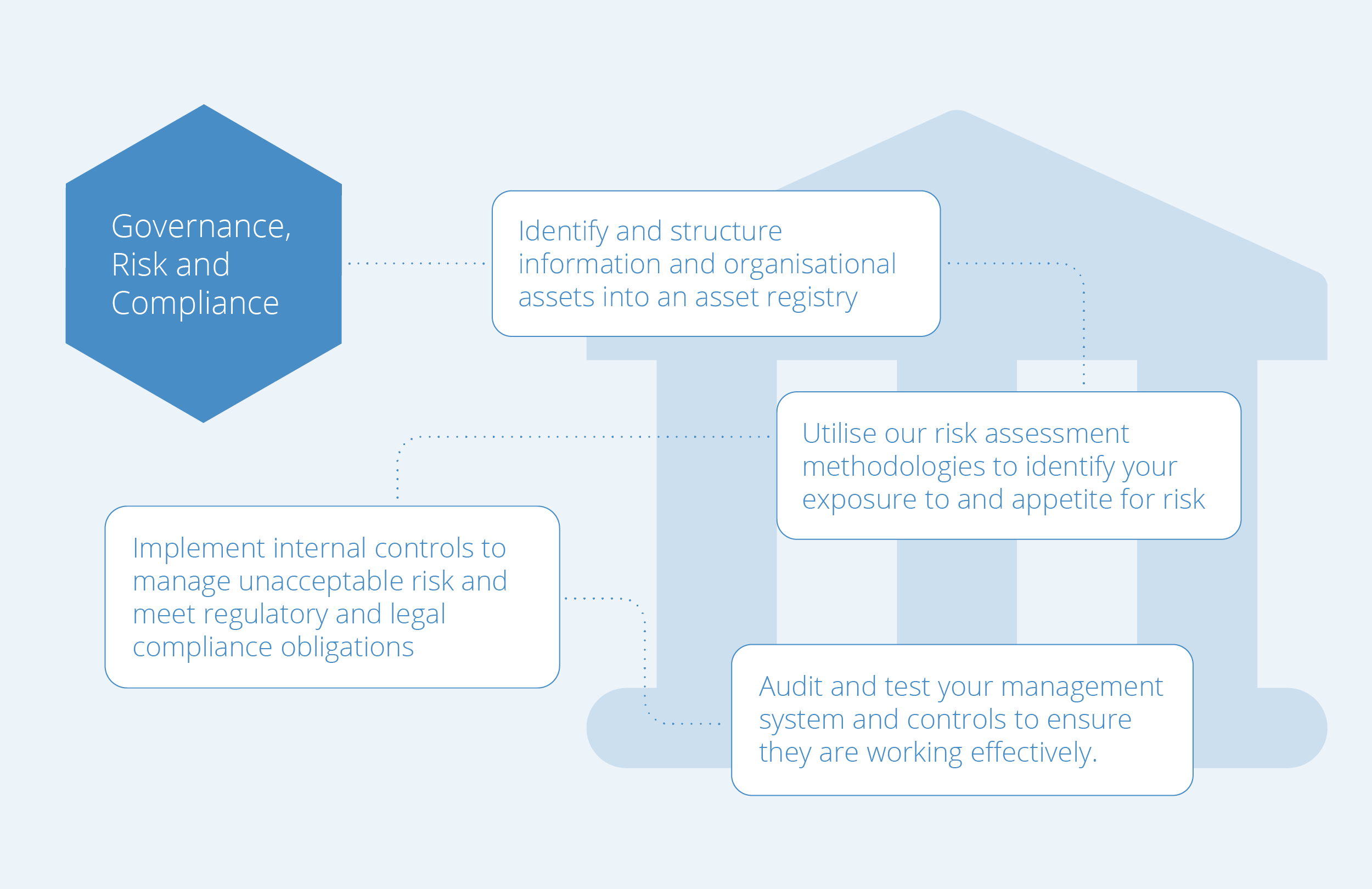 Governance, Risk and Compliance

Identify and structure information and organisational assets into an asset registry

Utilise our risk assessment methodologies to identify your exposure to and appetite for risk

Implement internal controls to manage unacceptable risk and meet regulatory and legal compliance obligations

Audit and test your management system and controls to ensure they are working effectively.